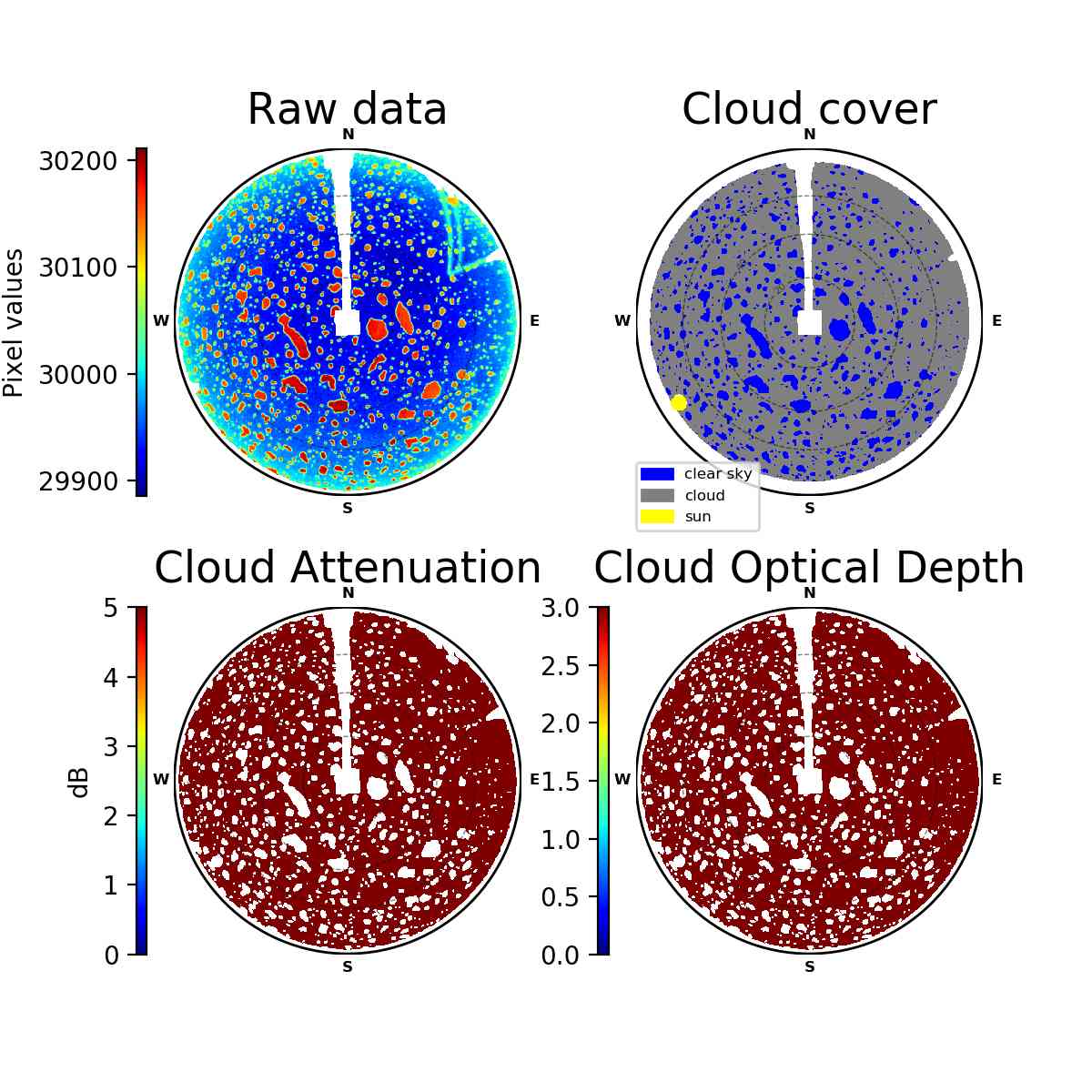 Raw data

Pixel values

30200
30100
30000
29900

N
W
E
S

Cloud cover

N
W
E
S

clear sky
cloud
sun

Cloud Attenuation

dB

5
4
3
2
1
0

N
W
E
S

Cloud Optical Depth

3.0
2.5
2.0
1.5
1.0
0.5
0.0

N
W
E
S